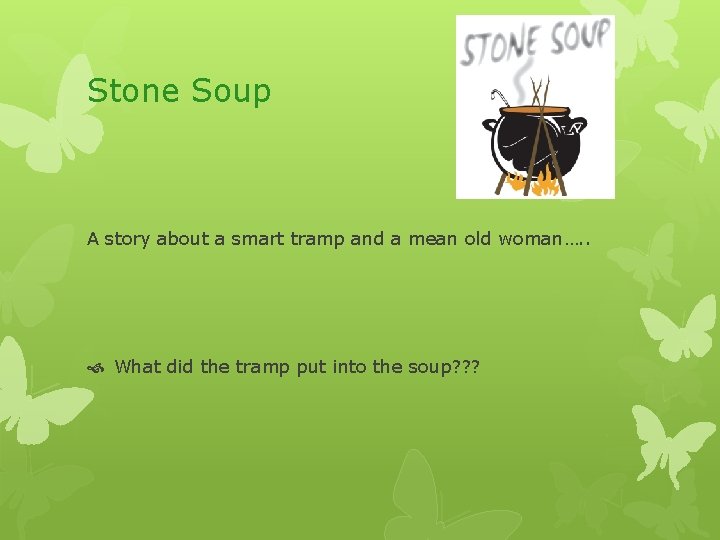 Stone Soup

STONE SOUP

A story about a smart tramp and a mean old woman…..

What did the tramp put into the soup???